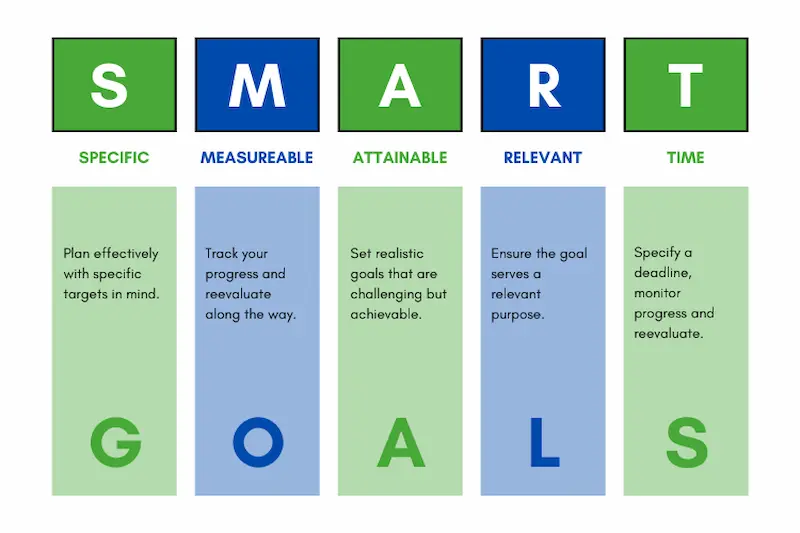 S

SPECIFIC

Plan effectively with specific targets in mind.

G

M

MEASUREABLE

Track your progress and reevaluate along the way.

O

A

ATTAINABLE

Set realistic goals that are challenging but achievable.

A

R

RELEVANT

Ensure the goal serves a relevant purpose.

L

T

TIME

Specify a deadline, monitor progress and reevaluate.

S